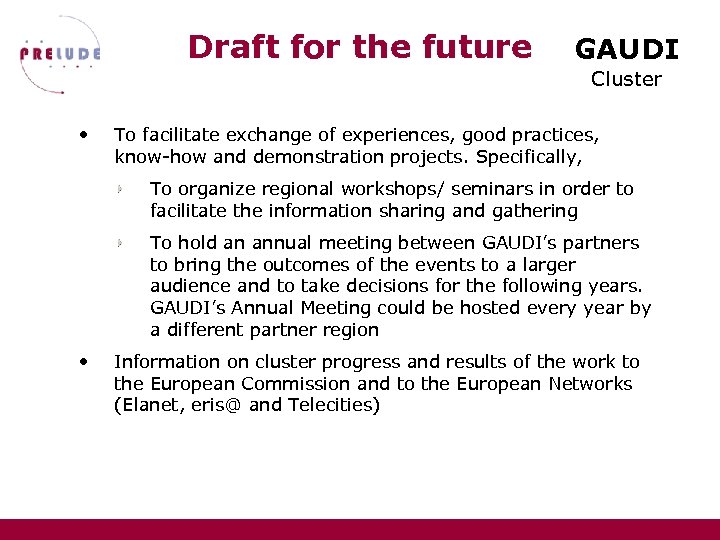 PRELUDE

Draft for the future

GAUDI
Cluster

• To facilitate exchange of experiences, good practices, know-how and demonstration projects. Specifically,

To organize regional workshops/ seminars in order to facilitate the information sharing and gathering

To hold an annual meeting between GAUDI's partners to bring the outcomes of the events to a larger audience and to take decisions for the following years. GAUDI's Annual Meeting could be hosted every year by a different partner region

• Information on cluster progress and results of the work to the European Commission and to the European Networks (Elanet, eris@ and Telecities)